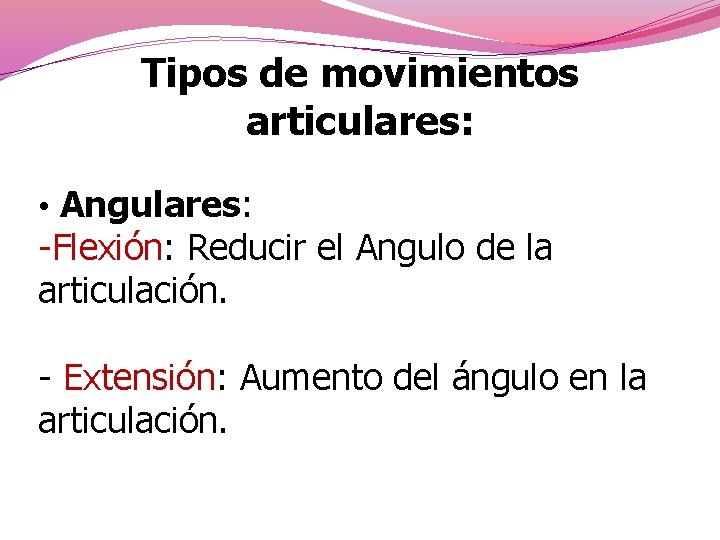 Tipos de movimientos articulares:

• Angulares:
-Flexión: Reducir el Angulo de la articulación.

- Extensión: Aumento del ángulo en la articulación.